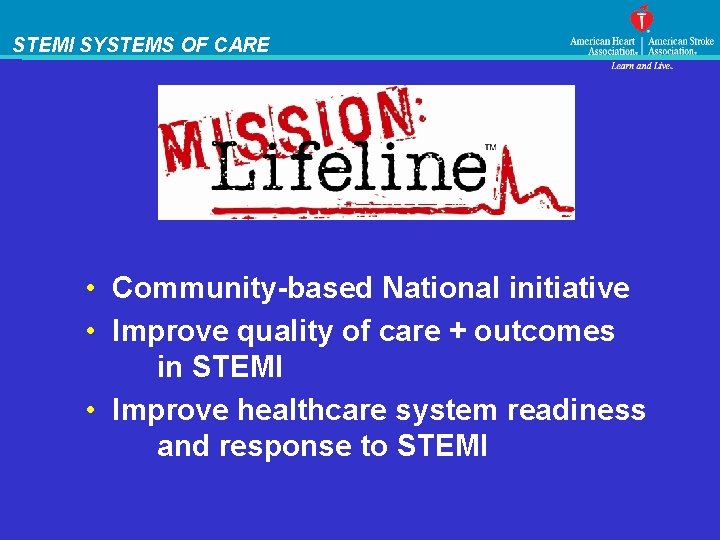 STEMI SYSTEMS OF CARE

American Heart Association. | American Stroke Association.
Learn and Live.

MISSION: Lifeline™

• Community-based National initiative
• Improve quality of care + outcomes in STEMI
• Improve healthcare system readiness and response to STEMI